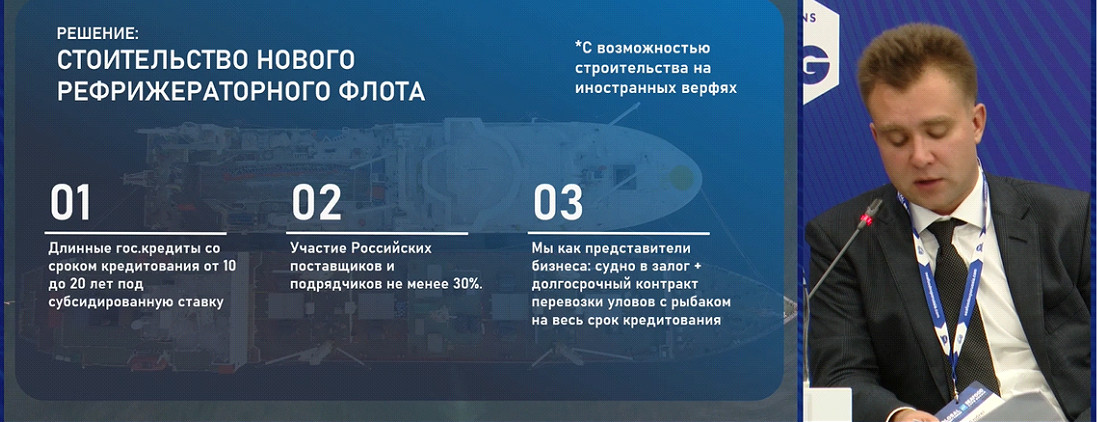 РЕШЕНИЕ:
СТОИТЕЛЬСТВО НОВОГО РЕФРИЖЕРАТОРНОГО ФЛОТА

*С возможностью строительства на иностранных верфях

01
Длинные гос.кредиты со сроком кредитования от 10 до 20 лет под субсидированную ставку

02
Участие Российских поставщиков и подрядчиков не менее 30%.

03
Мы как представители бизнеса: судно в залог + долгосрочный контракт перевозки уловов с рыбаком на весь срок кредитования